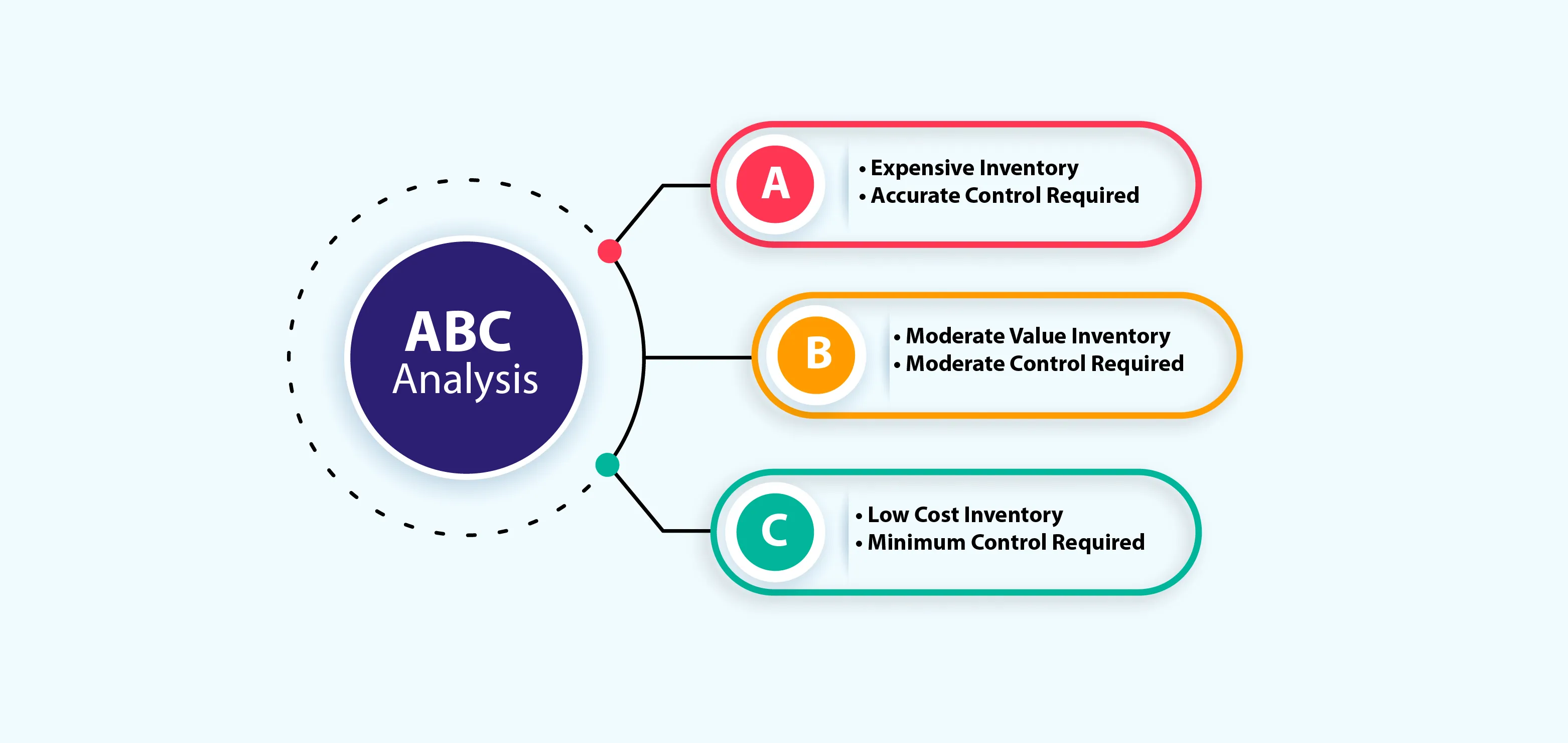 ABC
Analysis

A
• Expensive Inventory
• Accurate Control Required

B
• Moderate Value Inventory
• Moderate Control Required

C
• Low Cost Inventory
• Minimum Control Required